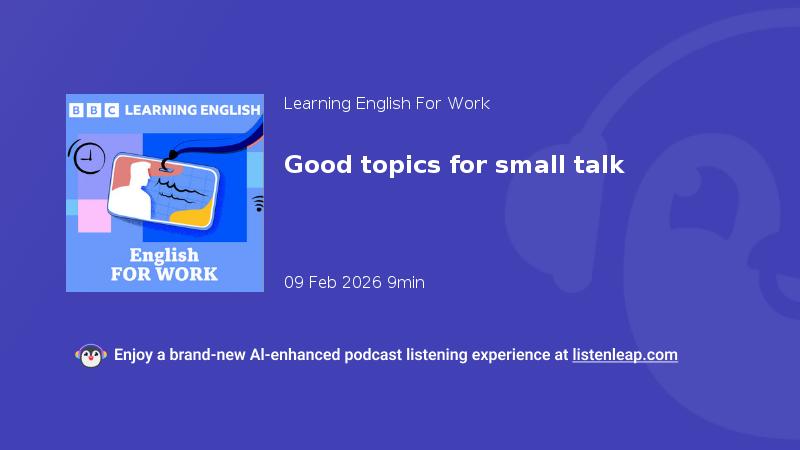 BBC LEARNING ENGLISH

English FOR WORK

Learning English For Work

Good topics for small talk

09 Feb 2026 9min

Enjoy a brand-new AI-enhanced podcast listening experience at listenleap.com